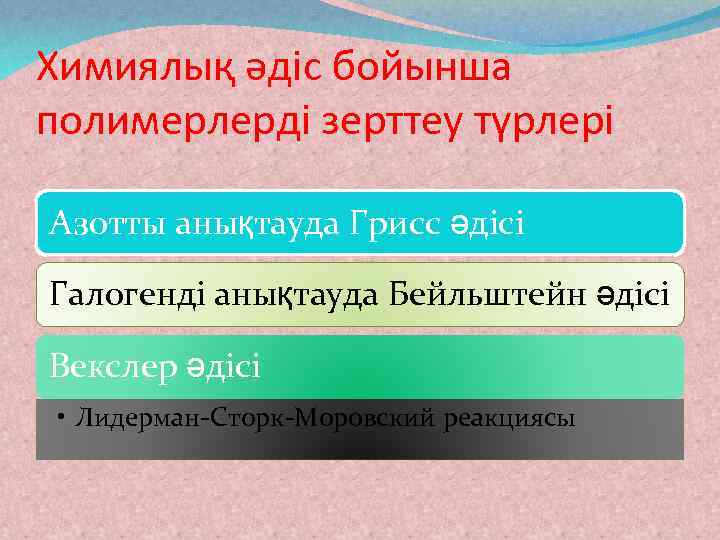 Химиялық әдіс бойынша полимерлерді зерттеу түрлері

Азотты анықтауда Грисс әдісі

Галогенді анықтауда Бейльштейн әдісі

Векслер әдісі

• Лидерман-Сторк-Моровский реакциясы